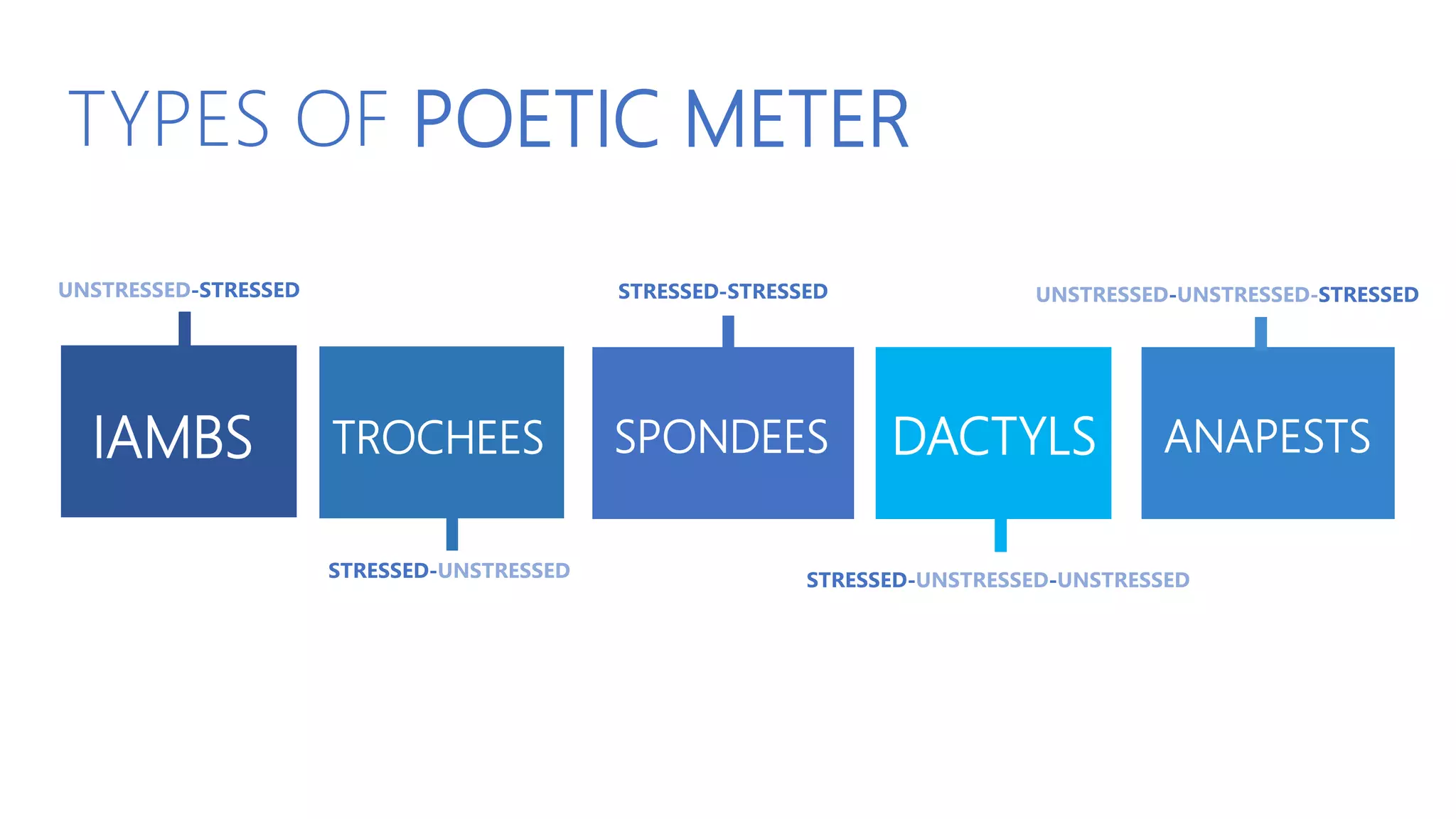 TYPES OF POETIC METER

UNSTRESSED-STRESSED

IAMBS

TROCHEES

STRESSED-UNSTRESSED

STRESSED-STRESSED

SPONDEES

DACTYLS

STRESSED-UNSTRESSED-UNSTRESSED

UNSTRESSED-UNSTRESSED-STRESSED

ANAPESTS